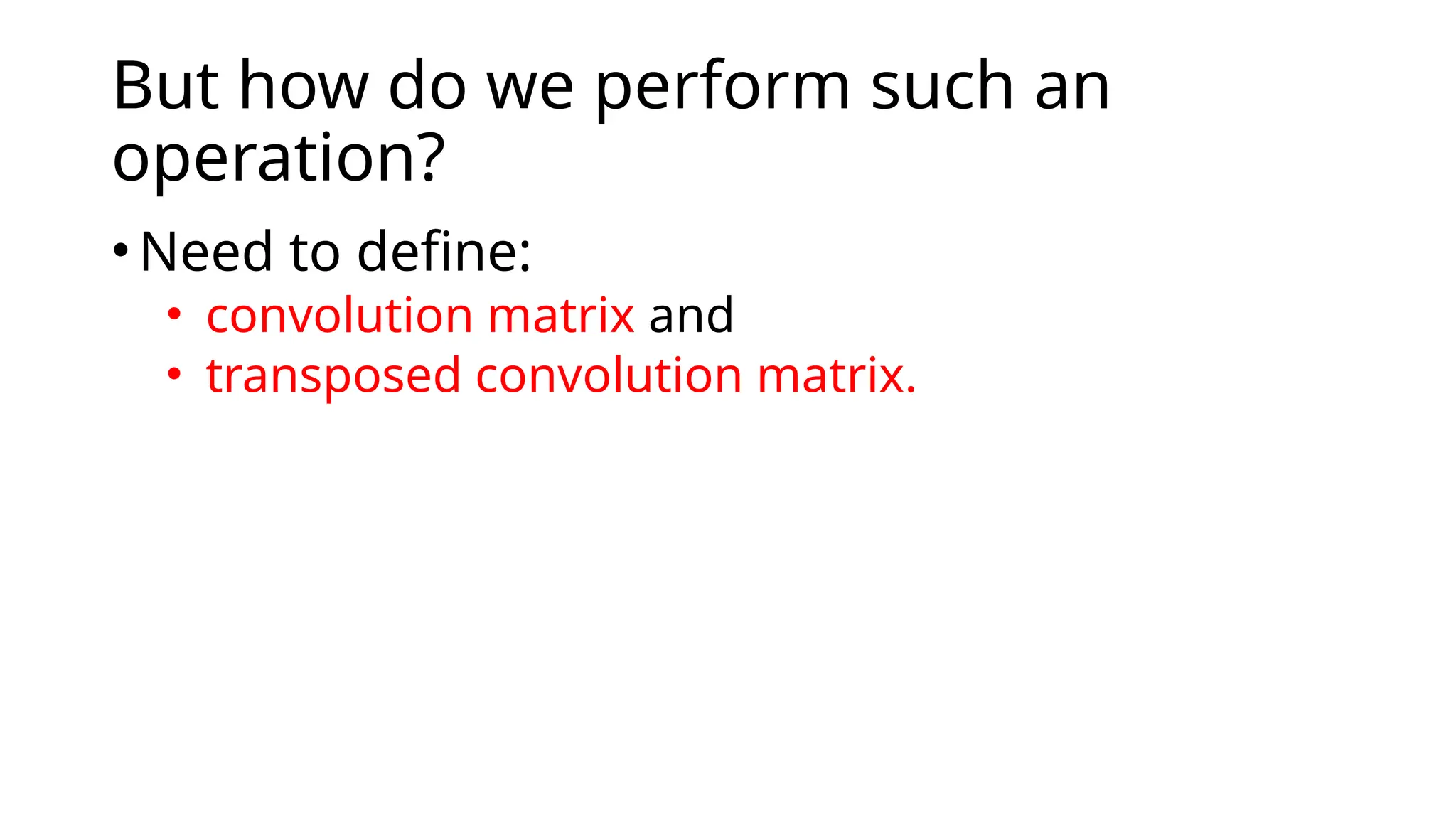 But how do we perform such an operation?

• Need to define:
  • convolution matrix and
  • transposed convolution matrix.